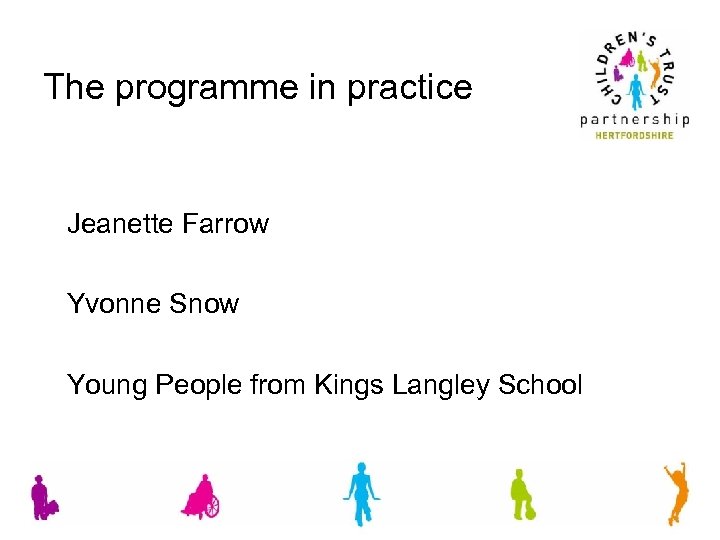 The programme in practice

CHILDREN'S TRUST
partnership
HERTFORDSHIRE

Jeanette Farrow

Yvonne Snow

Young People from Kings Langley School